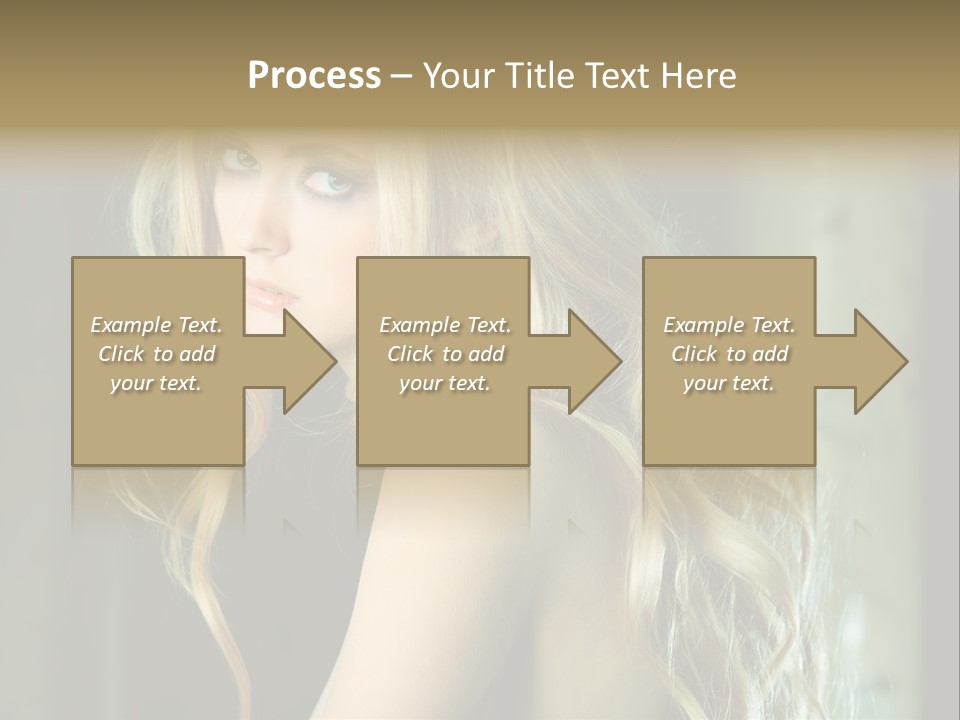 Process – Your Title Text Here

Example Text. Click to add your text.

Example Text. Click to add your text.

Example Text. Click to add your text.